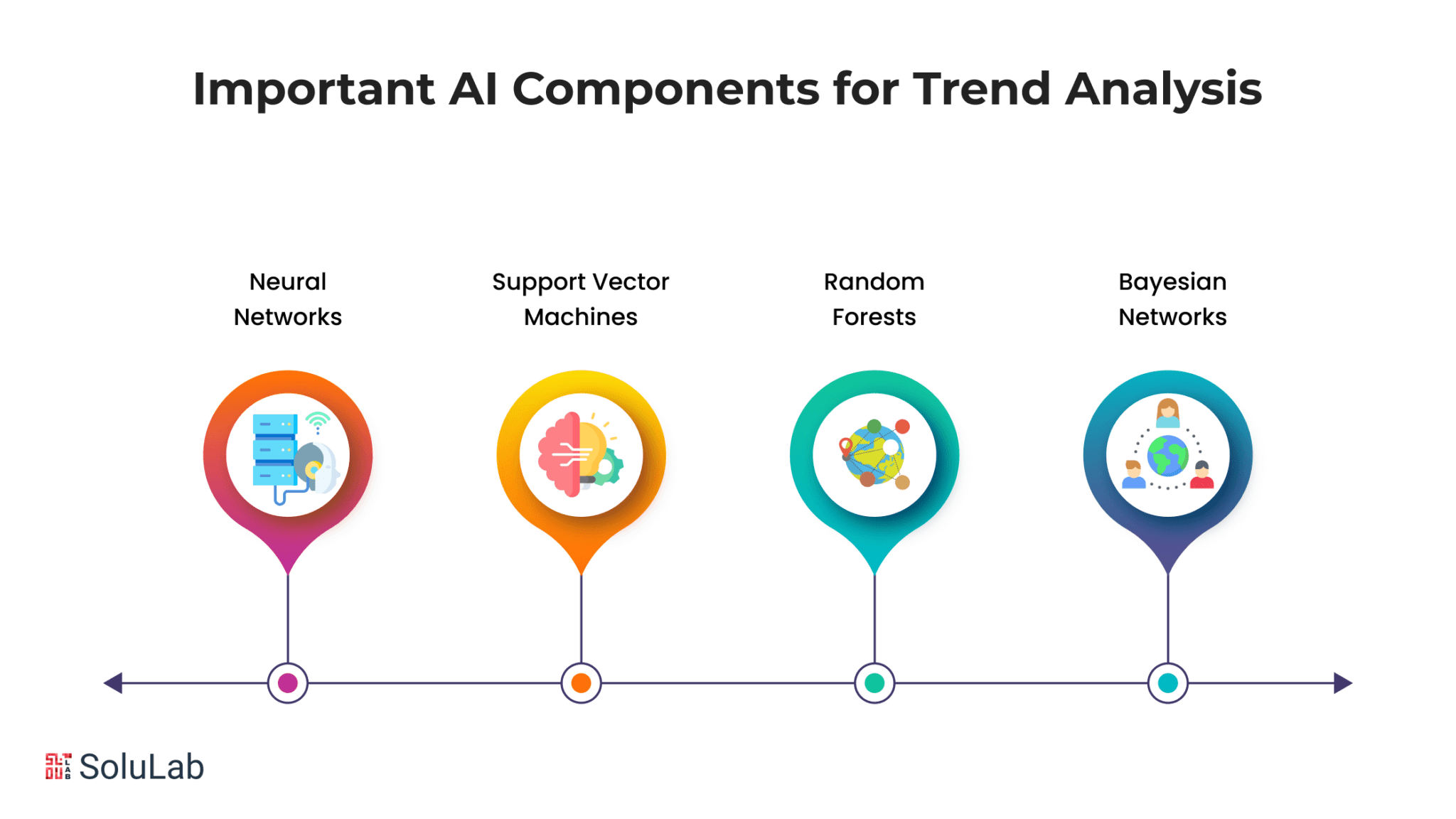 Important AI Components for Trend Analysis

Neural Networks

Support Vector Machines

Random Forests

Bayesian Networks

SoluLab